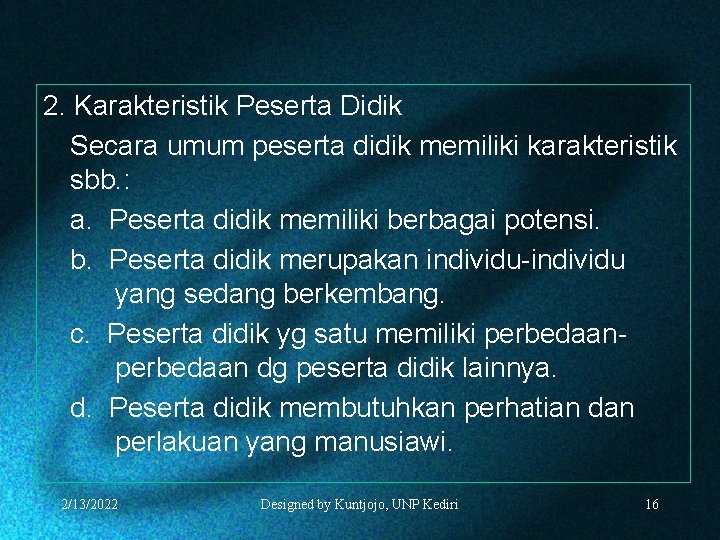 2. Karakteristik Peserta Didik

Secara umum peserta didik memiliki karakteristik sbb.:

a. Peserta didik memiliki berbagai potensi.

b. Peserta didik merupakan individu-individu yang sedang berkembang.

c. Peserta didik yg satu memiliki perbedaan-perbedaan dg peserta didik lainnya.

d. Peserta didik membutuhkan perhatian dan perlakuan yang manusiawi.

2/13/2022 Designed by Kuntjojo, UNP Kediri 16